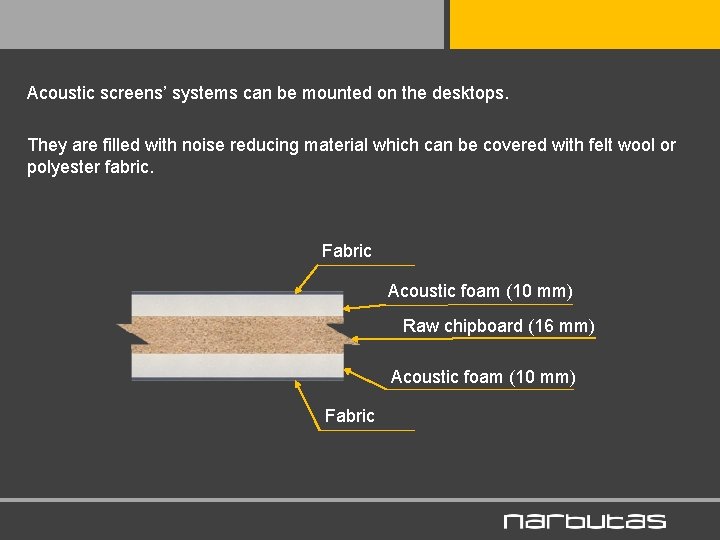 Acoustic screens’ systems can be mounted on the desktops.

They are filled with noise reducing material which can be covered with felt wool or polyester fabric.

Fabric

Acoustic foam (10 mm)

Raw chipboard (16 mm)

Acoustic foam (10 mm)

Fabric

narbutas